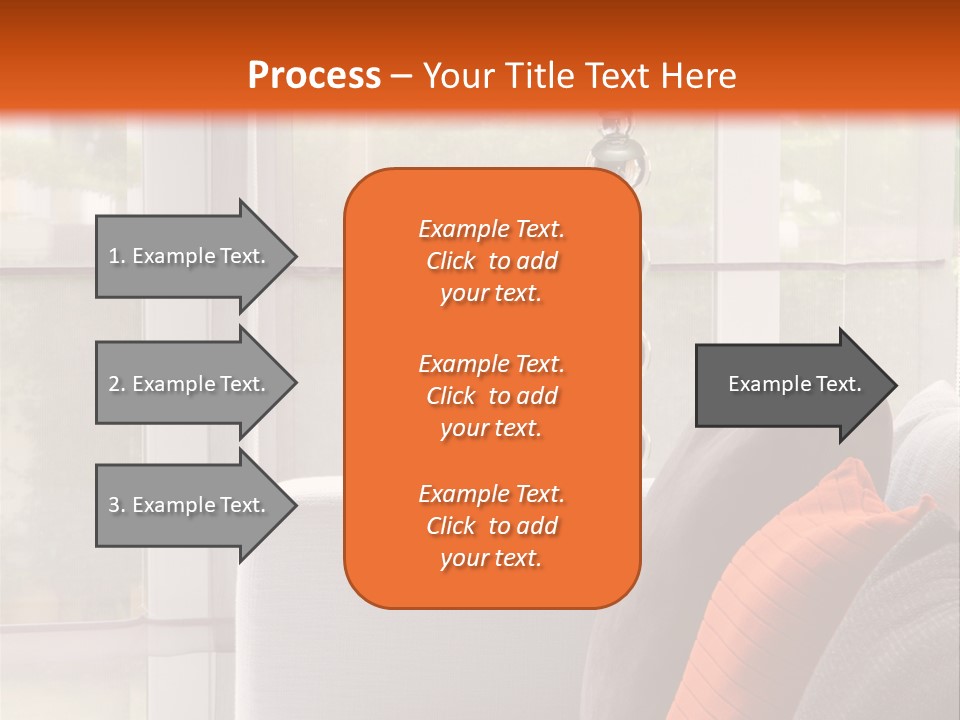 Process – Your Title Text Here

1. Example Text.

2. Example Text.

3. Example Text.

Example Text. Click to add your text.

Example Text. Click to add your text.

Example Text. Click to add your text.

Example Text.